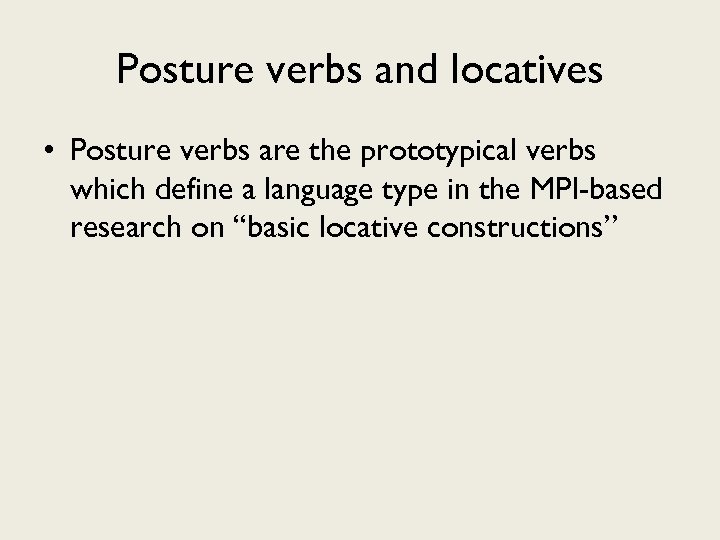 Posture verbs and locatives

• Posture verbs are the prototypical verbs which define a language type in the MPI-based research on “basic locative constructions”